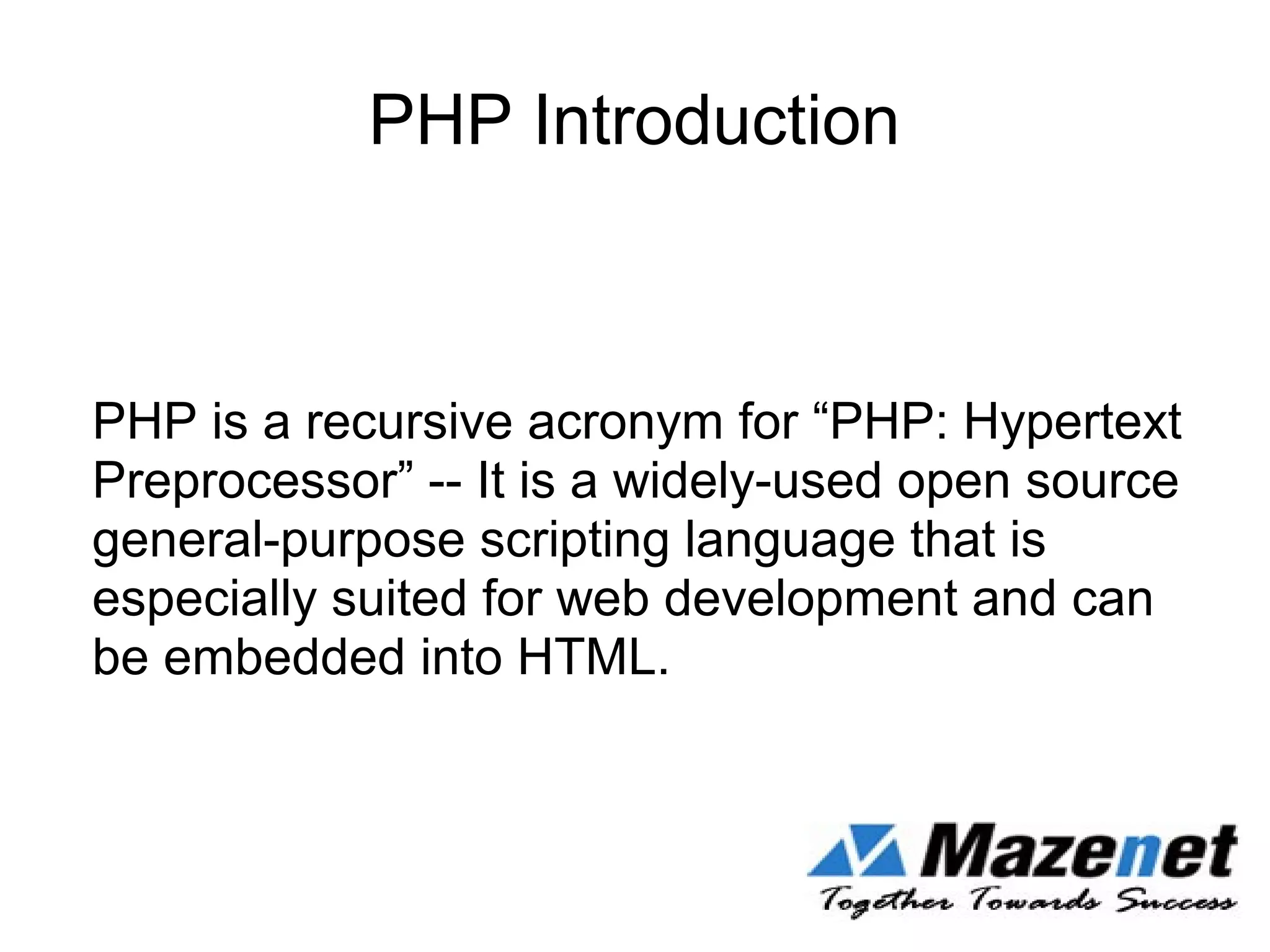 PHP Introduction

PHP is a recursive acronym for “PHP: Hypertext Preprocessor” -- It is a widely-used open source general-purpose scripting language that is especially suited for web development and can be embedded into HTML.

Mazenet
Together Towards Success